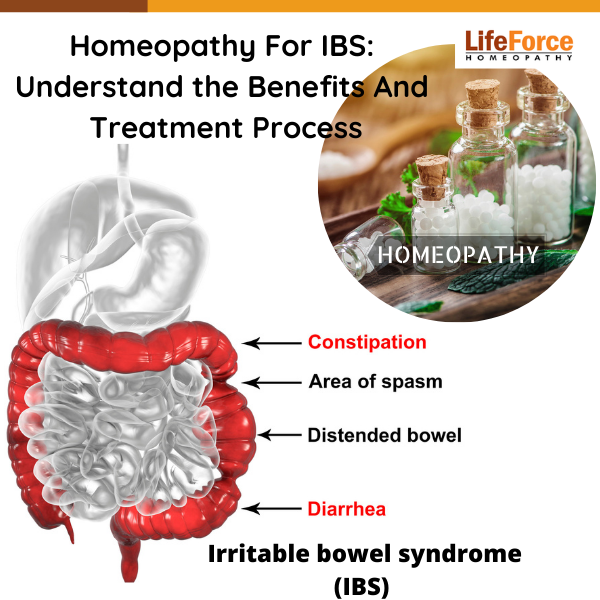 Homeopathy For IBS: Understand the Benefits And Treatment Process

LifeForce
HOMEOPATHY

HOMEOPATHY

Constipation

Area of spasm

Distended bowel

Diarrhea

Irritable bowel syndrome (IBS)